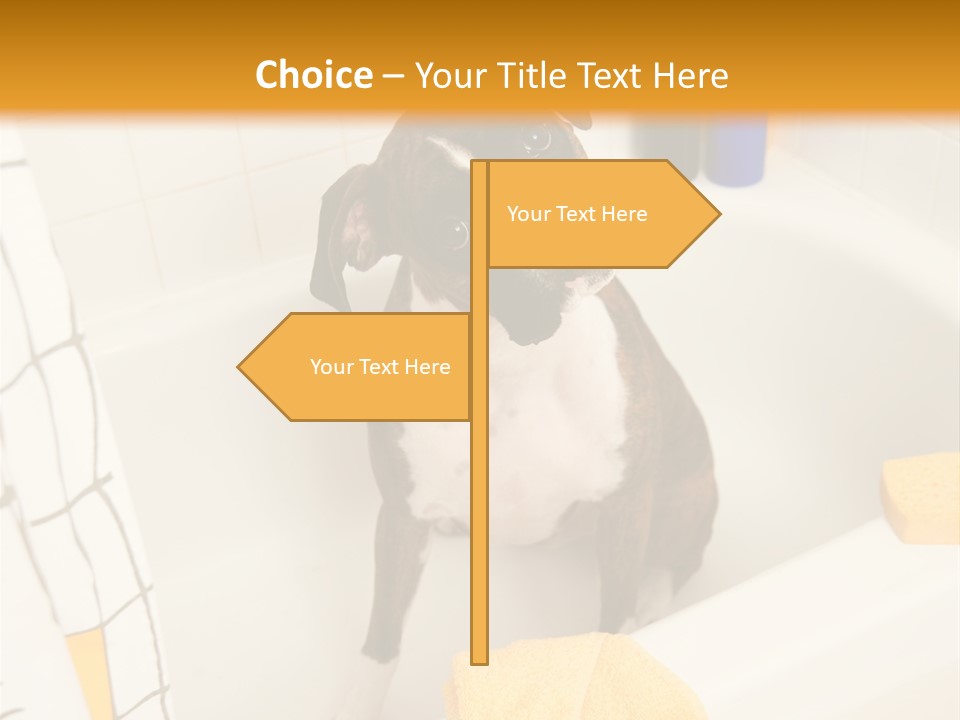 Choice – Your Title Text Here

Your Text Here

Your Text Here